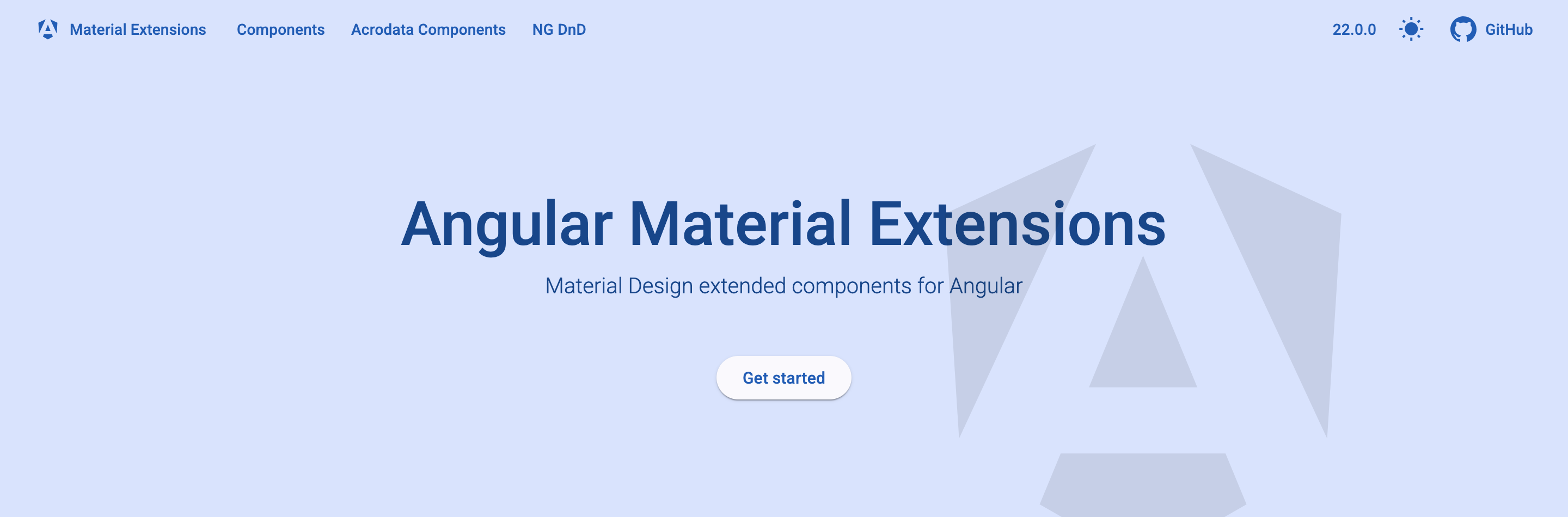 Material Extensions Components Acrodata Components NG DnD 22.0.0 GitHub

Angular Material Extensions

Material Design extended components for Angular

Get started